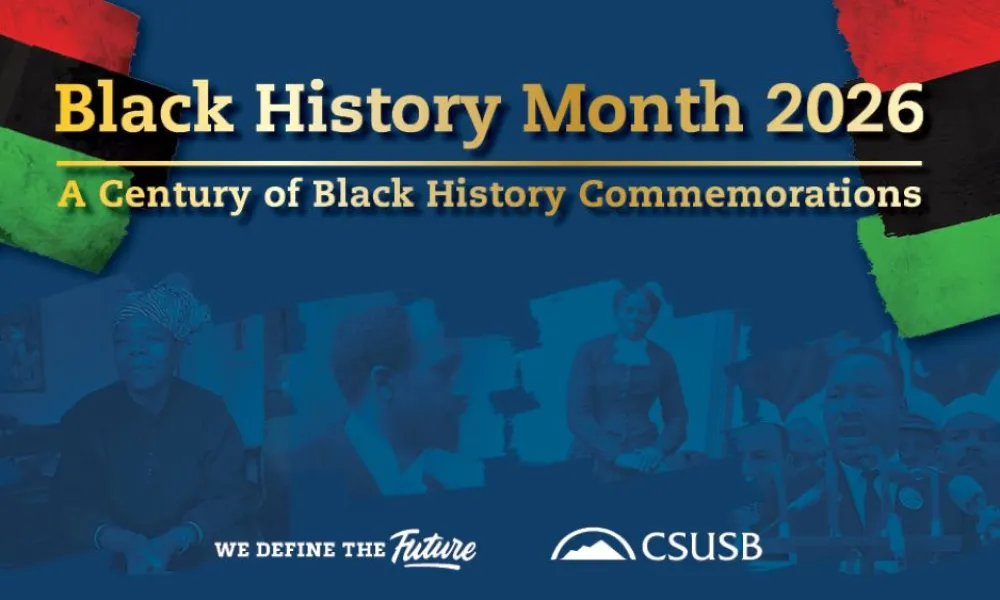 Black History Month 2026

A Century of Black History Commemorations

WE DEFINE THE Future

CSUSB